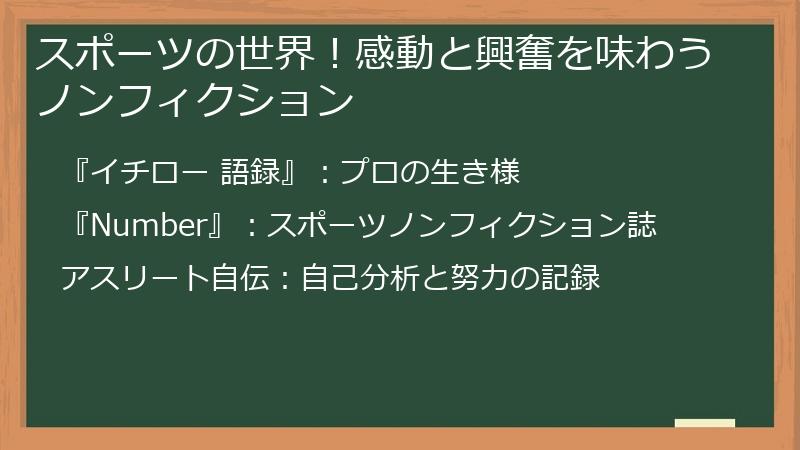 スポーツの世界！感動と興奮を味わうノンフィクション

『イチロー 語録』：プロの生き様

『Number』：スポーツノンフィクション誌

アスリート自伝：自己分析と努力の記録